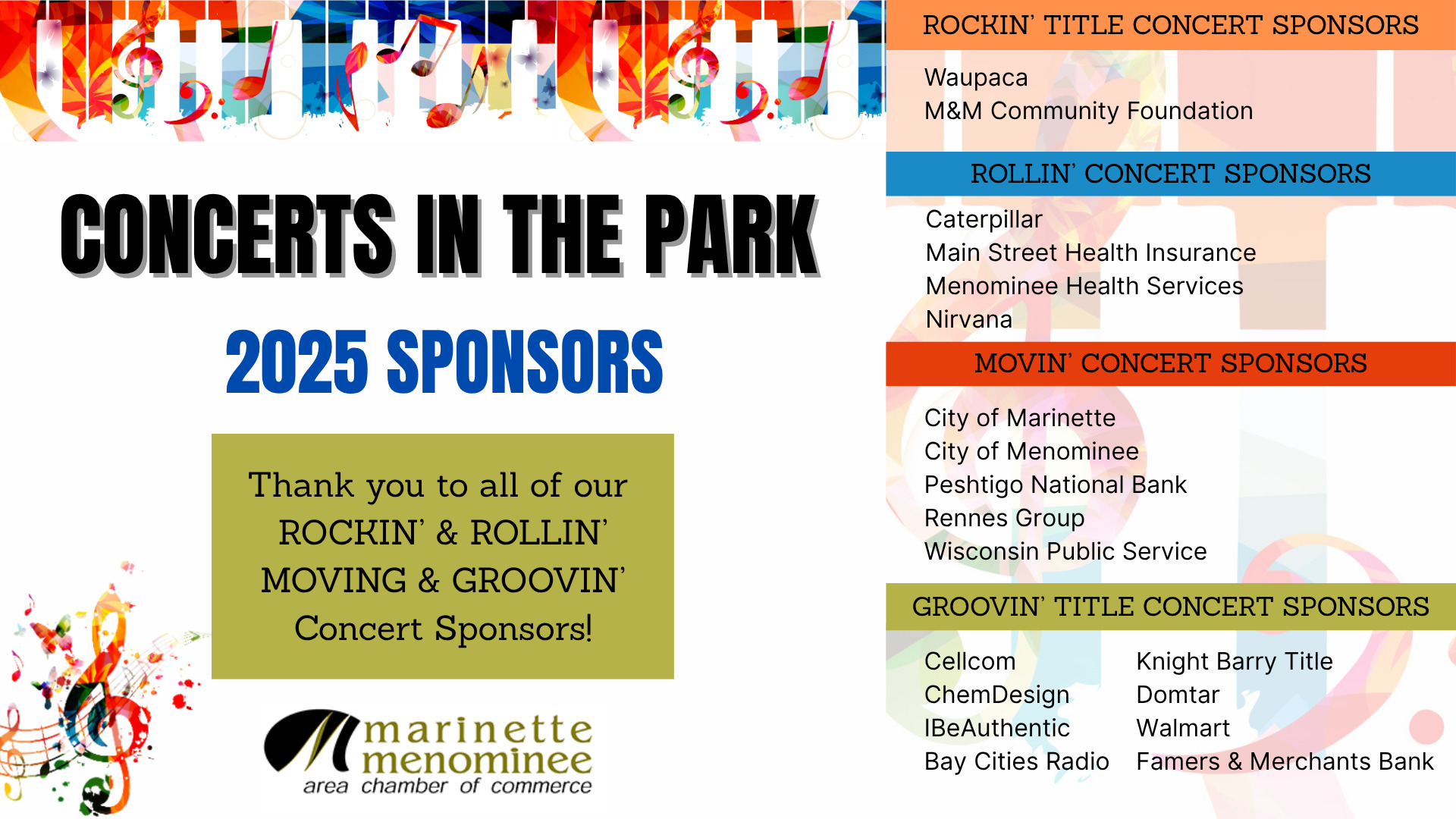 CONCERTS IN THE PARK

2025 SPONSORS

Thank you to all of our ROCKIN' & ROLLIN' MOVING & GROOVIN' Concert Sponsors!

marinette menominee area chamber of commerce

ROCKIN' TITLE CONCERT SPONSORS

Waupaca
M&M Community Foundation

ROLLIN' CONCERT SPONSORS

Caterpillar
Main Street Health Insurance
Menominee Health Services
Nirvana

MOVIN' CONCERT SPONSORS

City of Marinette
City of Menominee
Peshtigo National Bank
Rennes Group
Wisconsin Public Service

GROOVIN' TITLE CONCERT SPONSORS

Cellcom
ChemDesign
IBeAuthentic
Bay Cities Radio

Knight Barry Title
Domtar
Walmart
Famers & Merchants Bank